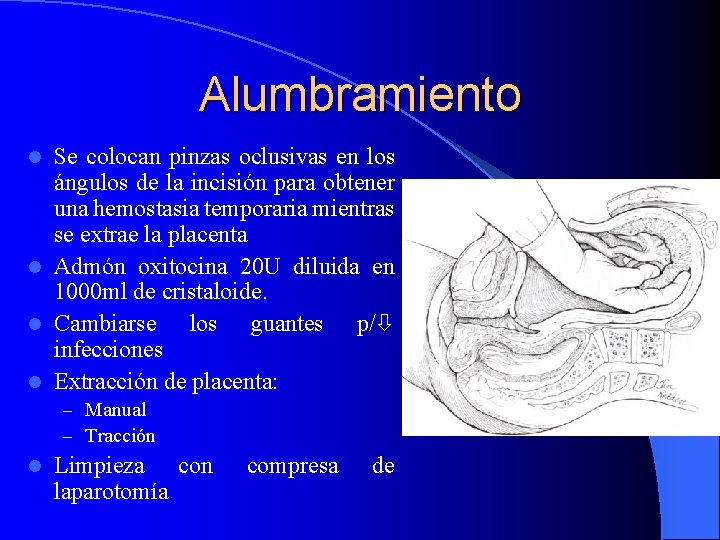 Alumbramiento

- Se colocan pinzas oclusivas en los ángulos de la incisión para obtener una hemostasia temporaria mientras se extrae la placenta
- Admón oxitocina 20U diluida en 1000ml de cristaloide.
- Cambiarse los guantes p/⇩ infecciones
- Extracción de placenta:
  – Manual
  – Tracción
- Limpieza con compresa de laparotomía